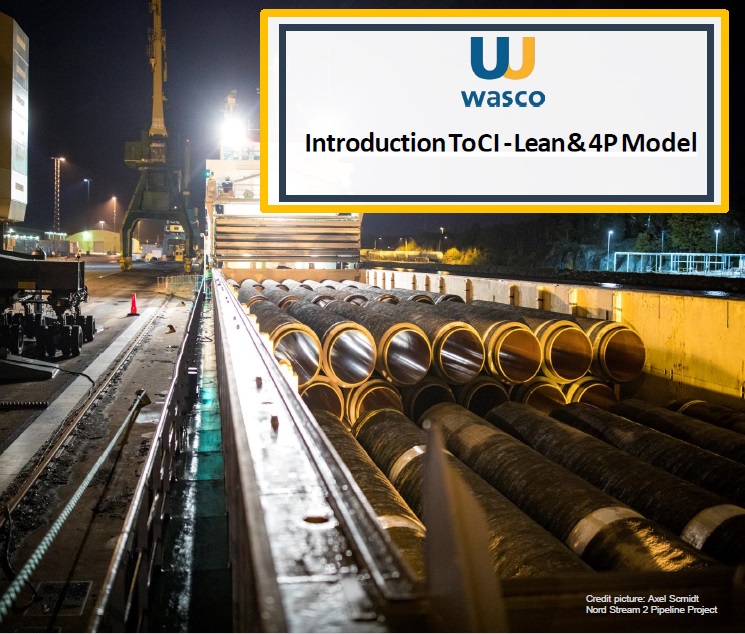 wasco

Introduction To CI - Lean & 4P Model

Credit picture: Axel Scmidt
Nord Stream 2 Pipeline Project